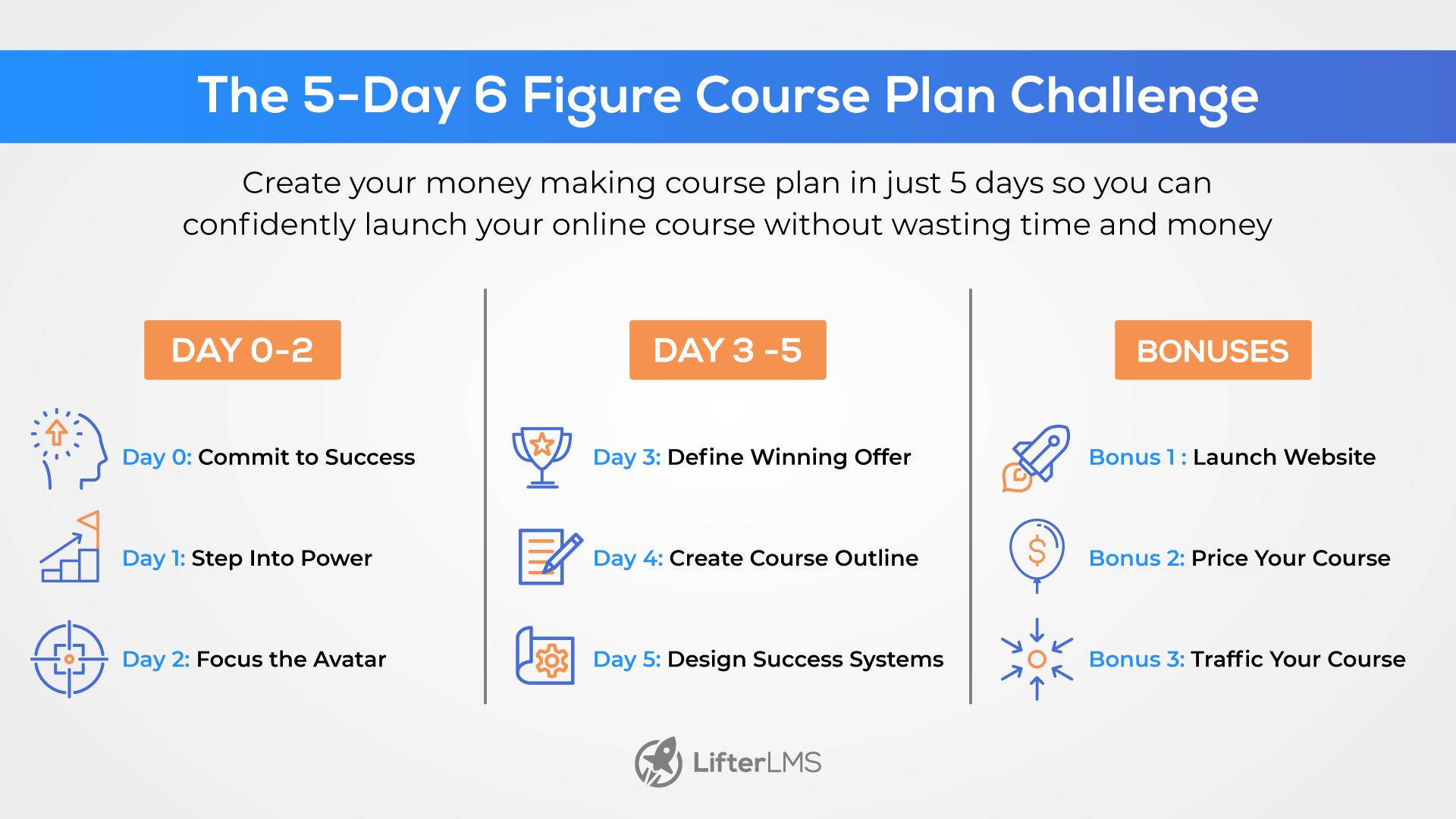 The 5-Day 6 Figure Course Plan Challenge

Create your money making course plan in just 5 days so you can confidently launch your online course without wasting time and money

DAY 0-2

Day 0: Commit to Success

Day 1: Step Into Power

Day 2: Focus the Avatar

DAY 3 -5

Day 3: Define Winning Offer

Day 4: Create Course Outline

Day 5: Design Success Systems

BONUSES

Bonus 1 : Launch Website

Bonus 2: Price Your Course

Bonus 3: Traffic Your Course

LifterLMS